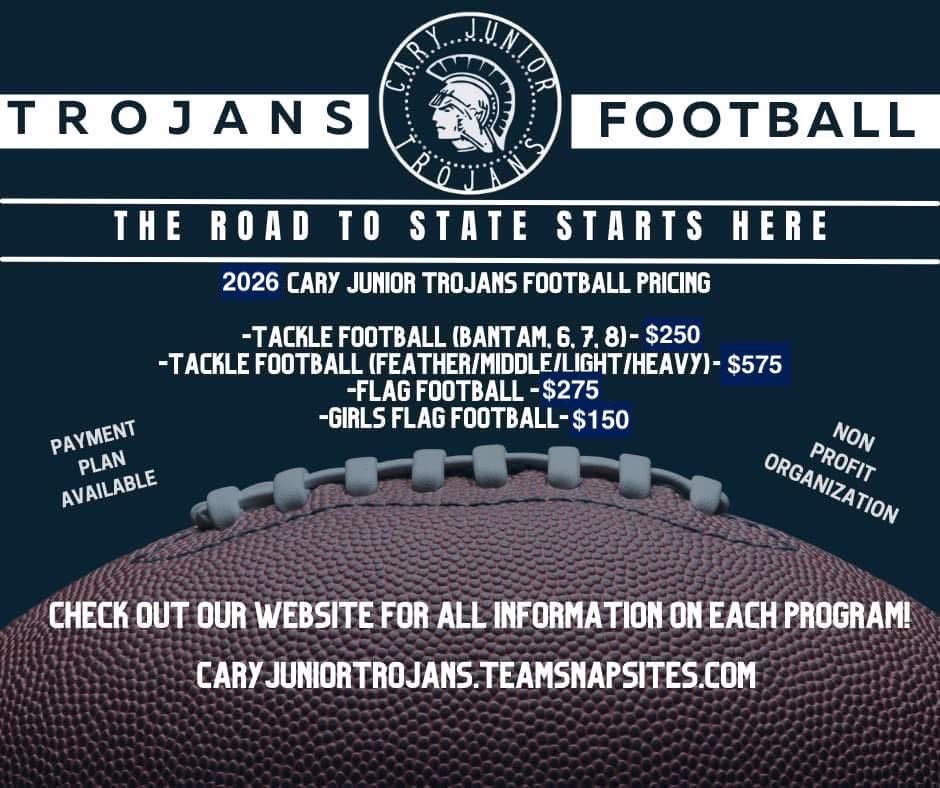 TROJANS

CARY JUNIOR TROJANS

FOOTBALL

THE ROAD TO STATE STARTS HERE

2026 CARY JUNIOR TROJANS FOOTBALL PRICING

-TACKLE FOOTBALL (BANTAM, 6, 7, 8)- $250
-TACKLE FOOTBALL (FEATHER/MIDDLE/LIGHT/HEAVY)- $575
-FLAG FOOTBALL - $275
-GIRLS FLAG FOOTBALL- $150

PAYMENT PLAN AVAILABLE

NON PROFIT ORGANIZATION

CHECK OUT OUR WEBSITE FOR ALL INFORMATION ON EACH PROGRAM!

CARYJUNIORTROJANS.TEAMSNAPSITES.COM